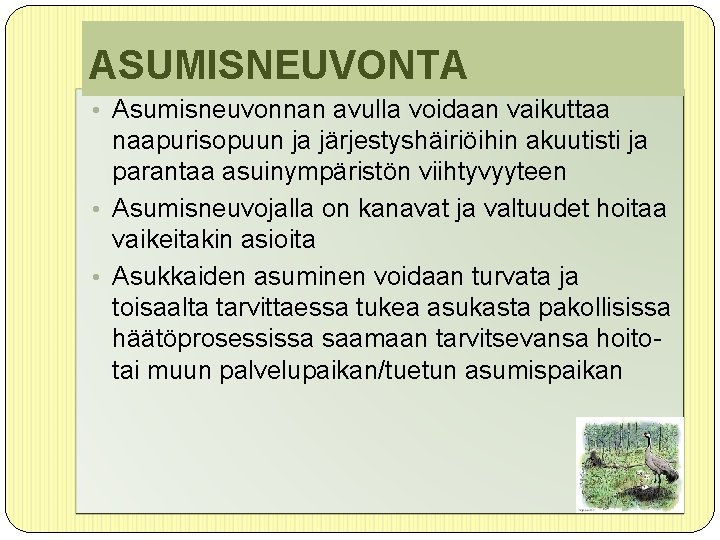 ASUMISNEUVONTA

• Asumisneuvonnan avulla voidaan vaikuttaa naapurisopuun ja järjestyshäiriöihin akuutisti ja parantaa asuinympäristön viihtyvyyteen

• Asumisneuvojalla on kanavat ja valtuudet hoitaa vaikeitakin asioita

• Asukkaiden asuminen voidaan turvata ja toisaalta tarvittaessa tukea asukasta pakollisissa häätöprosessissa saamaan tarvitsevansa hoito- tai muun palvelupaikan/tuetun asumispaikan